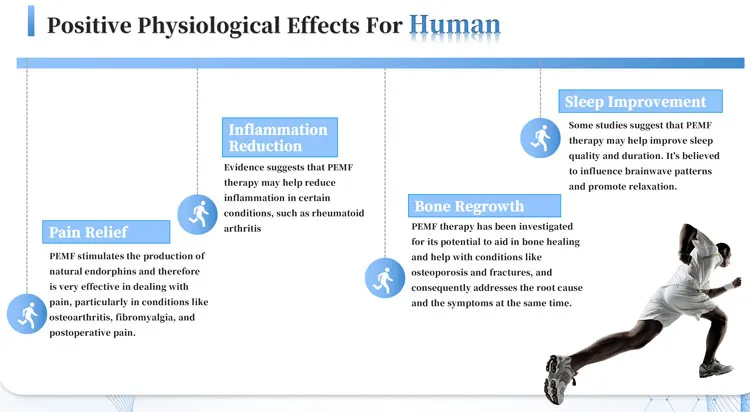 Positive Physiological Effects For Human

Pain Relief

PEMF stimulates the production of natural endorphins and therefore is very effective in dealing with pain, particularly in conditions like osteoarthritis, fibromyalgia, and postoperative pain.

Inflammation Reduction

Evidence suggests that PEMF therapy may help reduce inflammation in certain conditions, such as rheumatoid arthritis

Bone Regrowth

PEMF therapy has been investigated for its potential to aid in bone healing and help with conditions like osteoporosis and fractures, and consequently addresses the root cause and the symptoms at the same time.

Sleep Improvement

Some studies suggest that PEMF therapy may help improve sleep quality and duration. It's believed to influence brainwave patterns and promote relaxation.